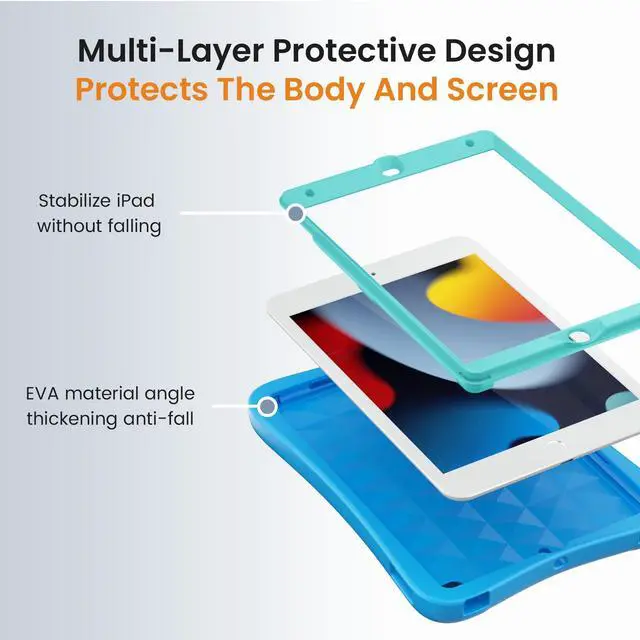 Multi-Layer Protective Design
Protects The Body And Screen

Stabilize iPad without falling

EVA material angle thickening anti-fall